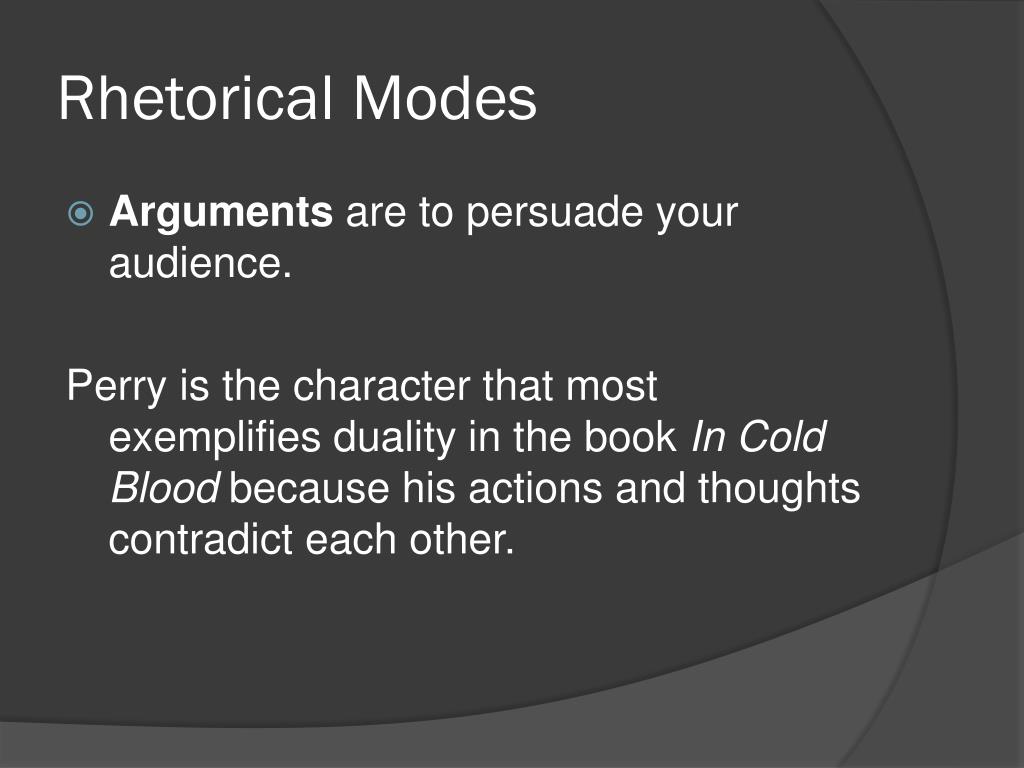 Rhetorical Modes

Arguments are to persuade your audience.

Perry is the character that most exemplifies duality in the book In Cold Blood because his actions and thoughts contradict each other.